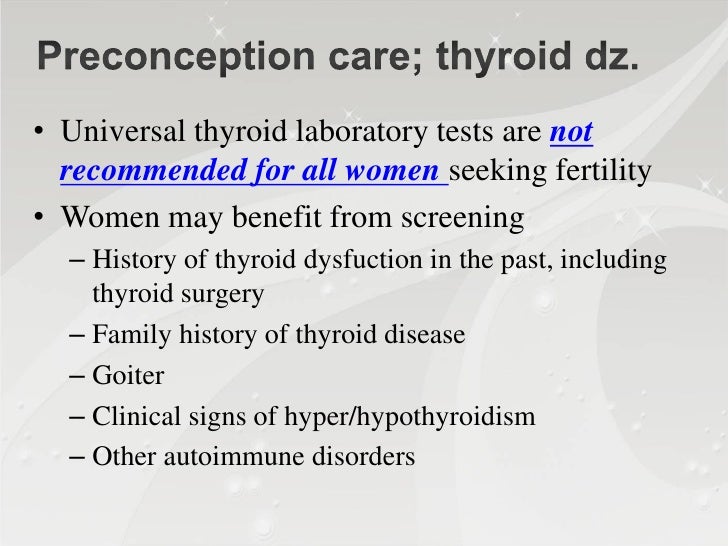 Preconception care; thyroid dz.

• Universal thyroid laboratory tests are not recommended for all women seeking fertility

• Women may benefit from screening

– History of thyroid dysfuction in the past, including thyroid surgery

– Family history of thyroid disease

– Goiter

– Clinical signs of hyper/hypothyroidism

– Other autoimmune disorders